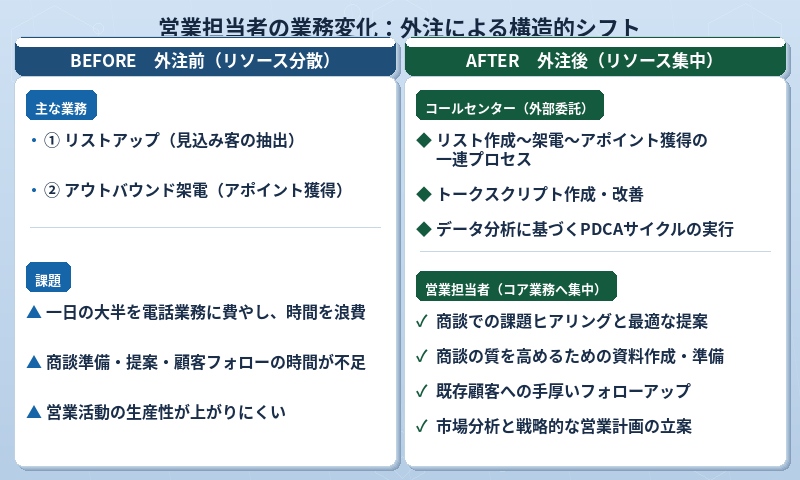 営業担当者の業務変化：外注による構造的シフト

BEFORE　外注前（リソース分散）

主な業務

・① リストアップ（見込み客の抽出）

・② アウトバウンド架電（アポイント獲得）

課題

▲ 一日の大半を電話業務に費やし、時間を浪費

▲ 商談準備・提案・顧客フォローの時間が不足

▲ 営業活動の生産性が上がりにくい

AFTER　外注後（リソース集中）

コールセンター（外部委託）

◆ リスト作成〜架電〜アポイント獲得の一連プロセス

◆ トークスクリプト作成・改善

◆ データ分析に基づくPDCAサイクルの実行

営業担当者（コア業務へ集中）

✓ 商談での課題ヒアリングと最適な提案

✓ 商談の質を高めるための資料作成・準備

✓ 既存顧客への手厚いフォローアップ

✓ 市場分析と戦略的な営業計画の立案